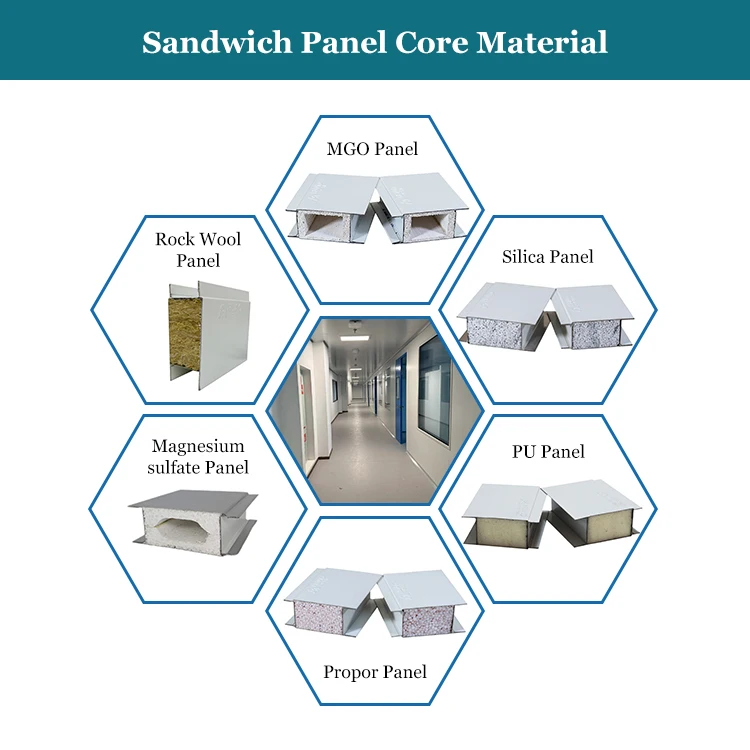 Sandwich Panel Core Material

MGO Panel

Rock Wool Panel

Silica Panel

Magnesium sulfate Panel

PU Panel

Propor Panel